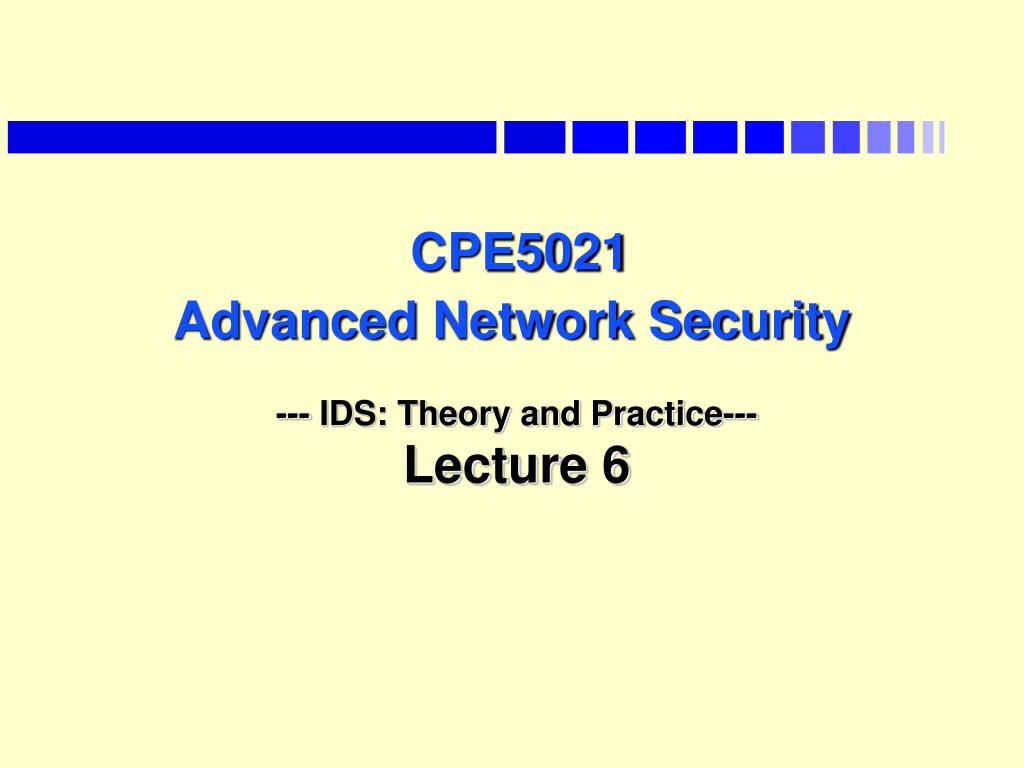 CPE5021
Advanced Network Security

--- IDS: Theory and Practice---
Lecture 6